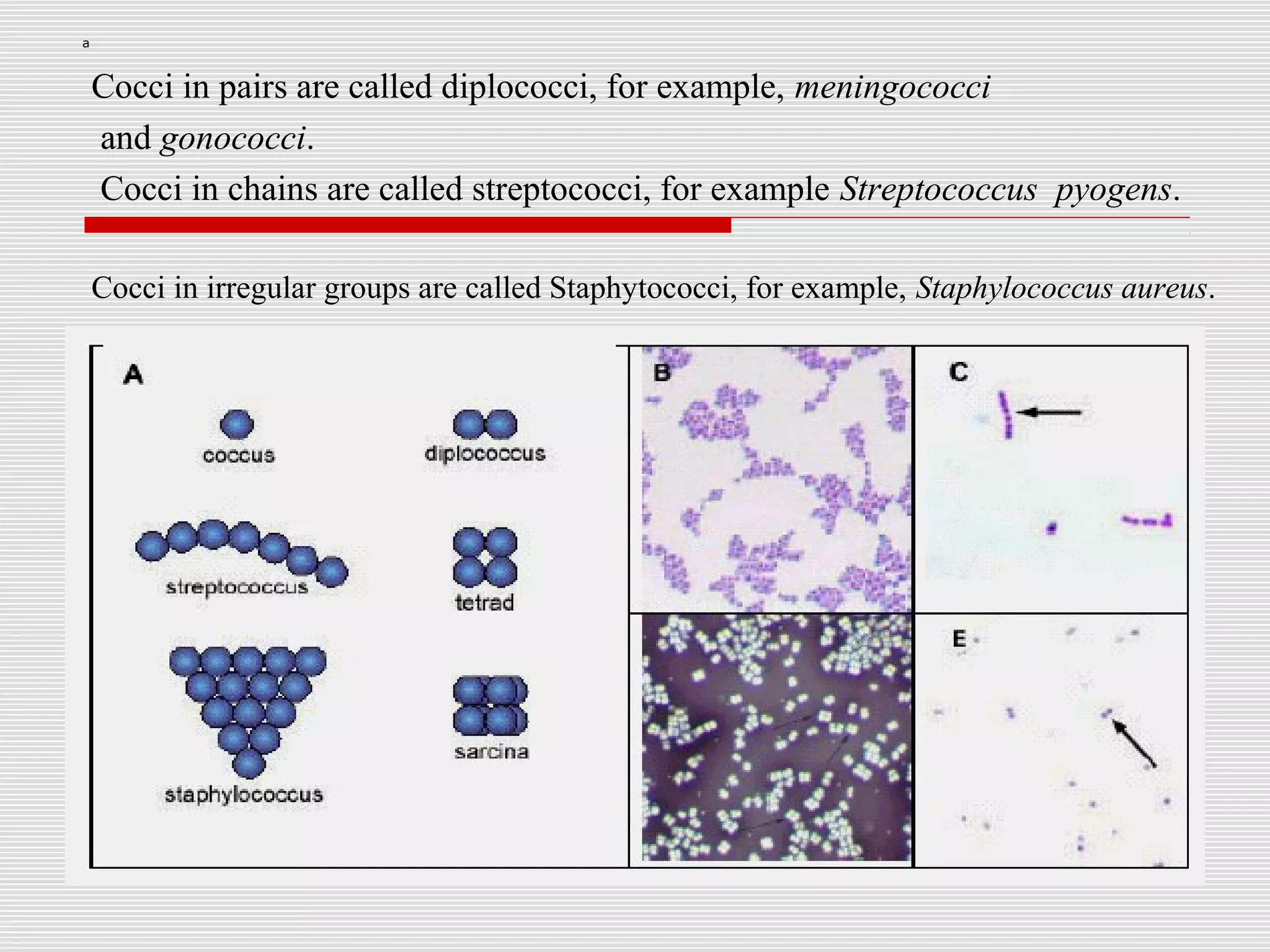 a

Cocci in pairs are called diplococci, for example, meningococci and gonococci.

Cocci in chains are called streptococci, for example Streptococcus pyogens.

Cocci in irregular groups are called Staphytococci, for example, Staphylococcus aureus.

A

coccus

diplococcus

streptococcus

tetrad

staphylococcus

sarcina

B

C

E